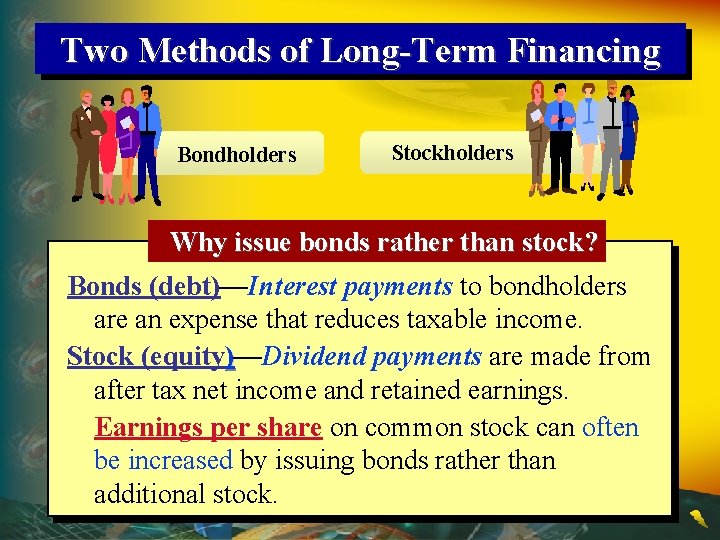 Two Methods of Long-Term Financing

Bondholders

Stockholders

Why issue bonds rather than stock?

Bonds (debt)—Interest payments to bondholders are an expense that reduces taxable income.

Stock (equity)—Dividend payments are made from after tax net income and retained earnings.

Earnings per share on common stock can often be increased by issuing bonds rather than additional stock.